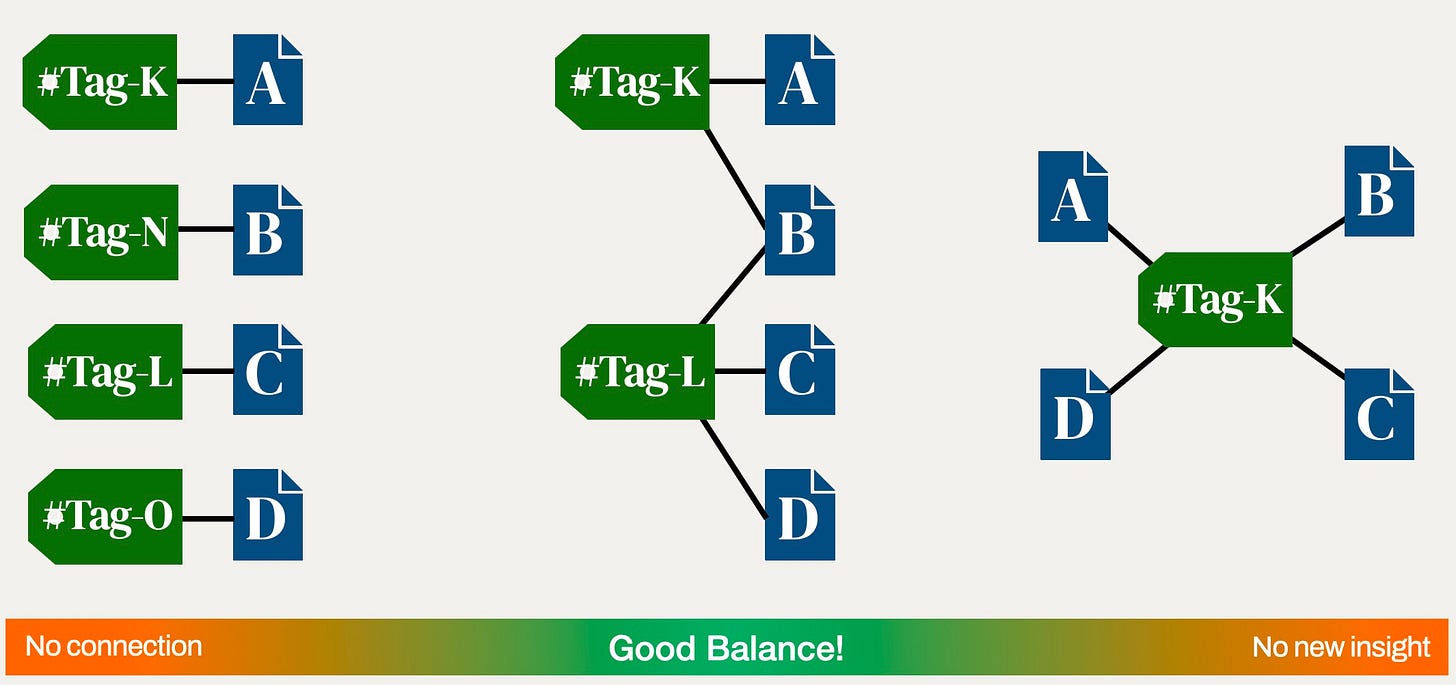 #Tag-K A
#Tag-N B
#Tag-L C
#Tag-O D

#Tag-K A
B
#Tag-L C
D

A B
#Tag-K
D C

No connection
Good Balance!
No new insight